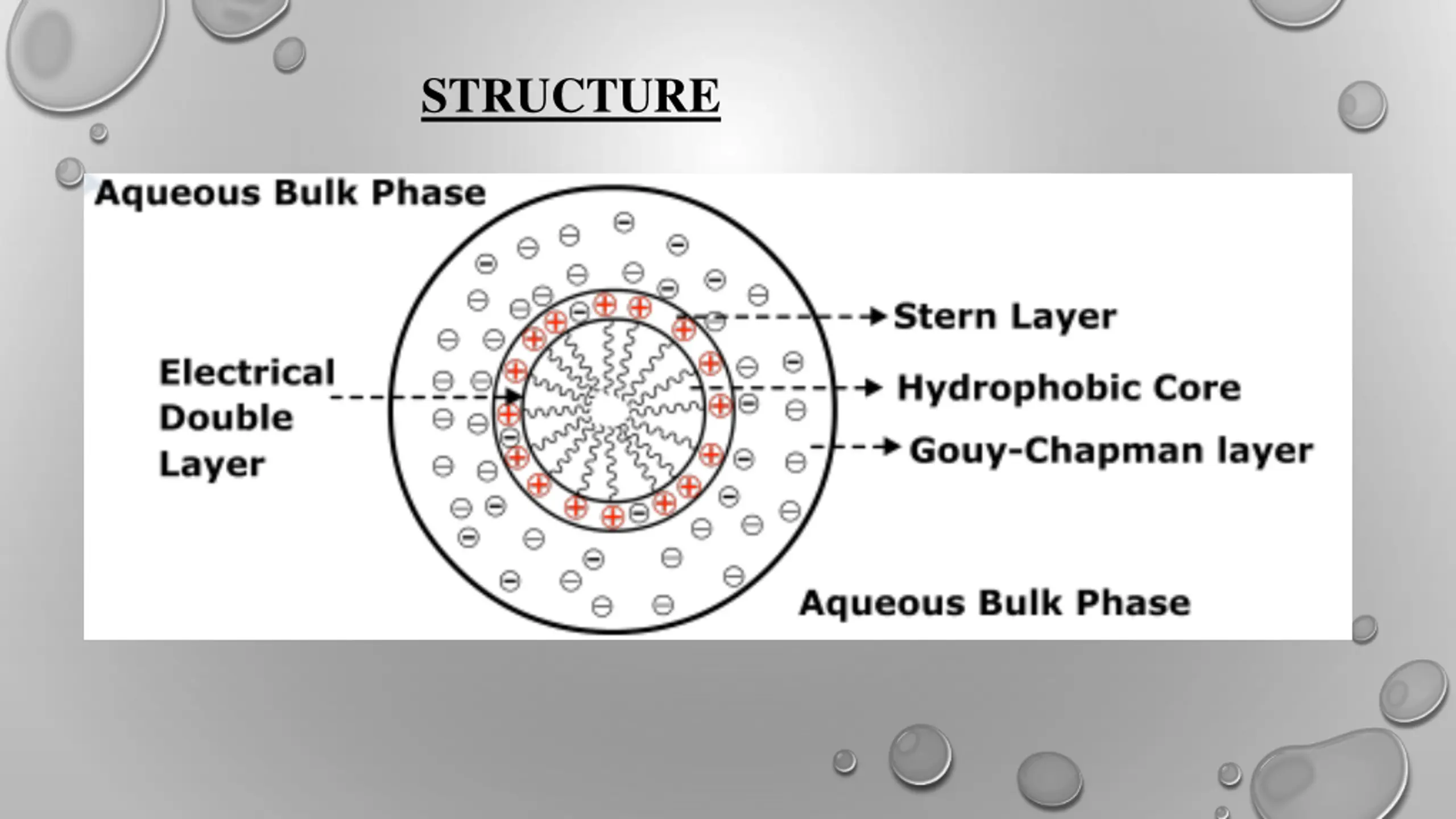 STRUCTURE

Aqueous Bulk Phase

Electrical Double Layer

Stern Layer

Hydrophobic Core

Gouy-Chapman layer

Aqueous Bulk Phase